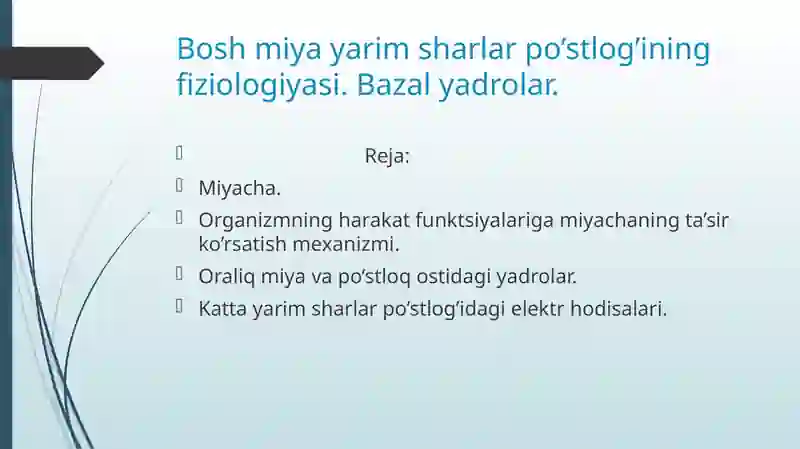 Bosh miya yarim sharlar po’stlog’ining fiziologiyasi. Bazal yadrolar.

Reja:

Miyacha.

Organizmning harakat funktsiyalariga miyachaning ta’sir ko’rsatish mexanizmi.

Oraliq miya va po’stloq ostidagi yadrolar.

Katta yarim sharlar po’stlog’idagi elektr hodisalari.